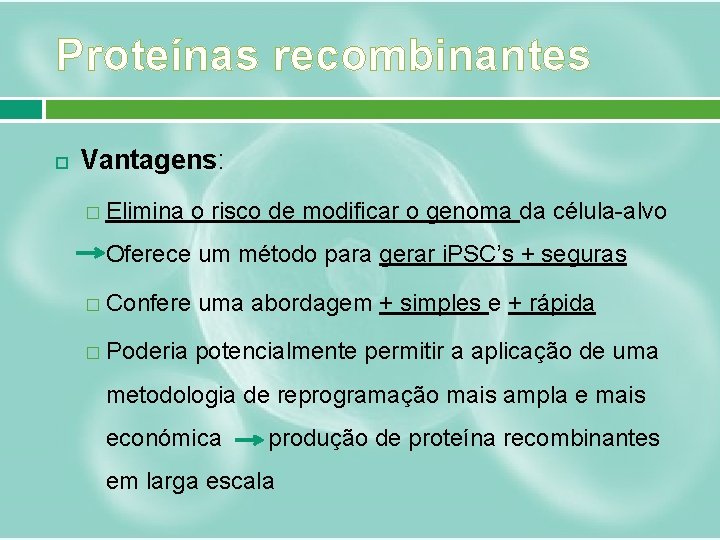 Proteínas recombinantes

Vantagens:

Elimina o risco de modificar o genoma da célula-alvo

→ Oferece um método para gerar iPSC's + seguras

Confere uma abordagem + simples e + rápida

Poderia potencialmente permitir a aplicação de uma metodologia de reprogramação mais ampla e mais económica → produção de proteína recombinantes em larga escala